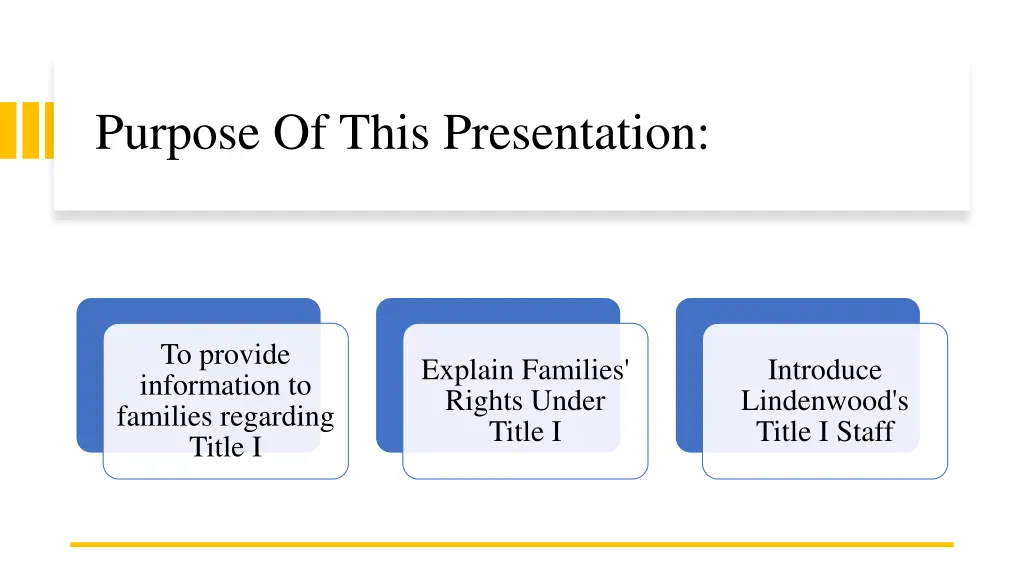 Purpose Of This Presentation:

To provide information to families regarding Title I

Explain Families' Rights Under Title I

Introduce Lindenwood's Title I Staff